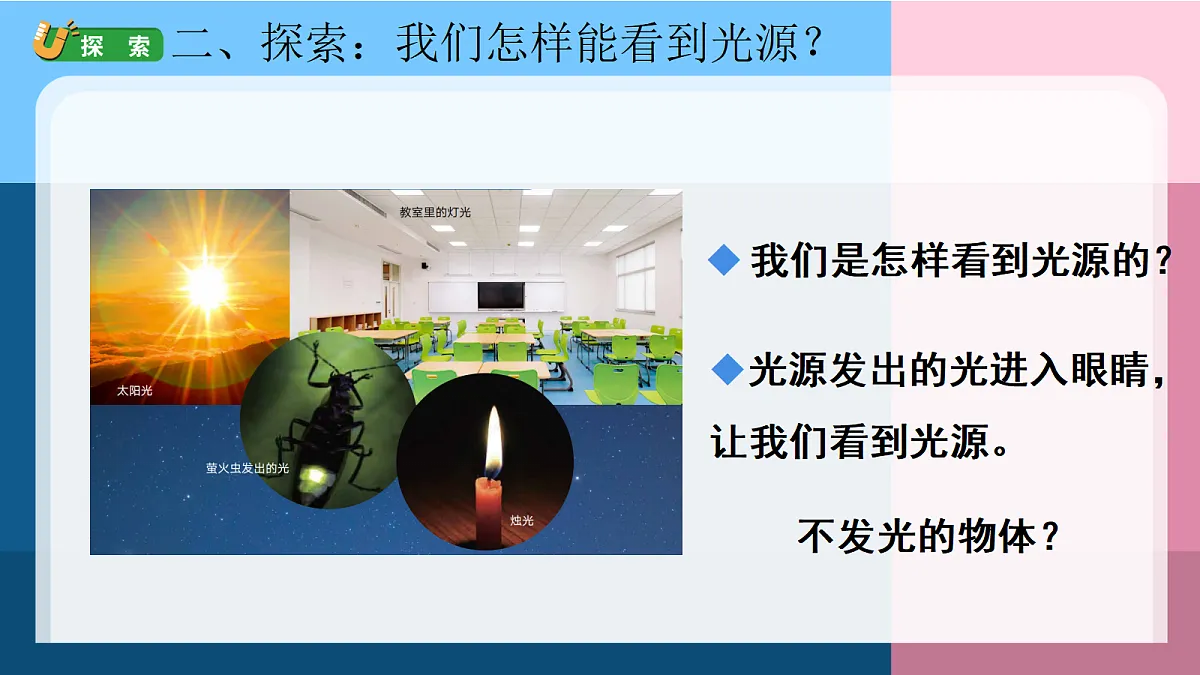 探索 二、探索：我们怎样能看到光源？

教室里的灯光

太阳光

萤火虫发出的光

烛光

◆ 我们是怎样看到光源的？

◆光源发出的光进入眼睛，让我们看到光源。

不发光的物体？